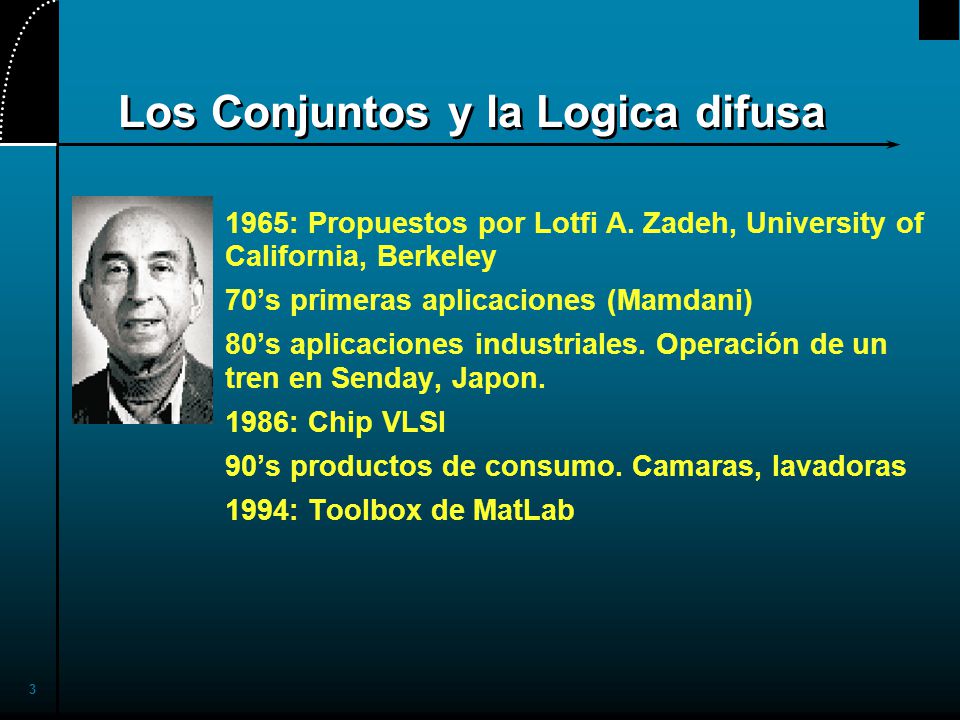 Los Conjuntos y la Logica difusa

1965: Propuestos por Lotfi A. Zadeh, University of California, Berkeley

70’s primeras aplicaciones (Mamdani)

80’s aplicaciones industriales. Operación de un tren en Senday, Japon.

1986: Chip VLSI

90’s productos de consumo. Camaras, lavadoras

1994: Toolbox de MatLab

3